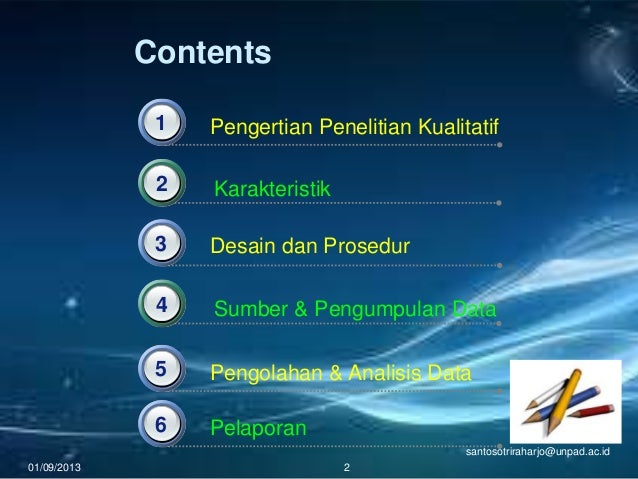 Contents

1 Pengertian Penelitian Kualitatif

2 Karakteristik

3 Desain dan Prosedur

4 Sumber & Pengumpulan Data

5 Pengolahan & Analisis Data

6 Pelaporan

santosotriraharjo@unpad.ac.id

01/09/2013

2